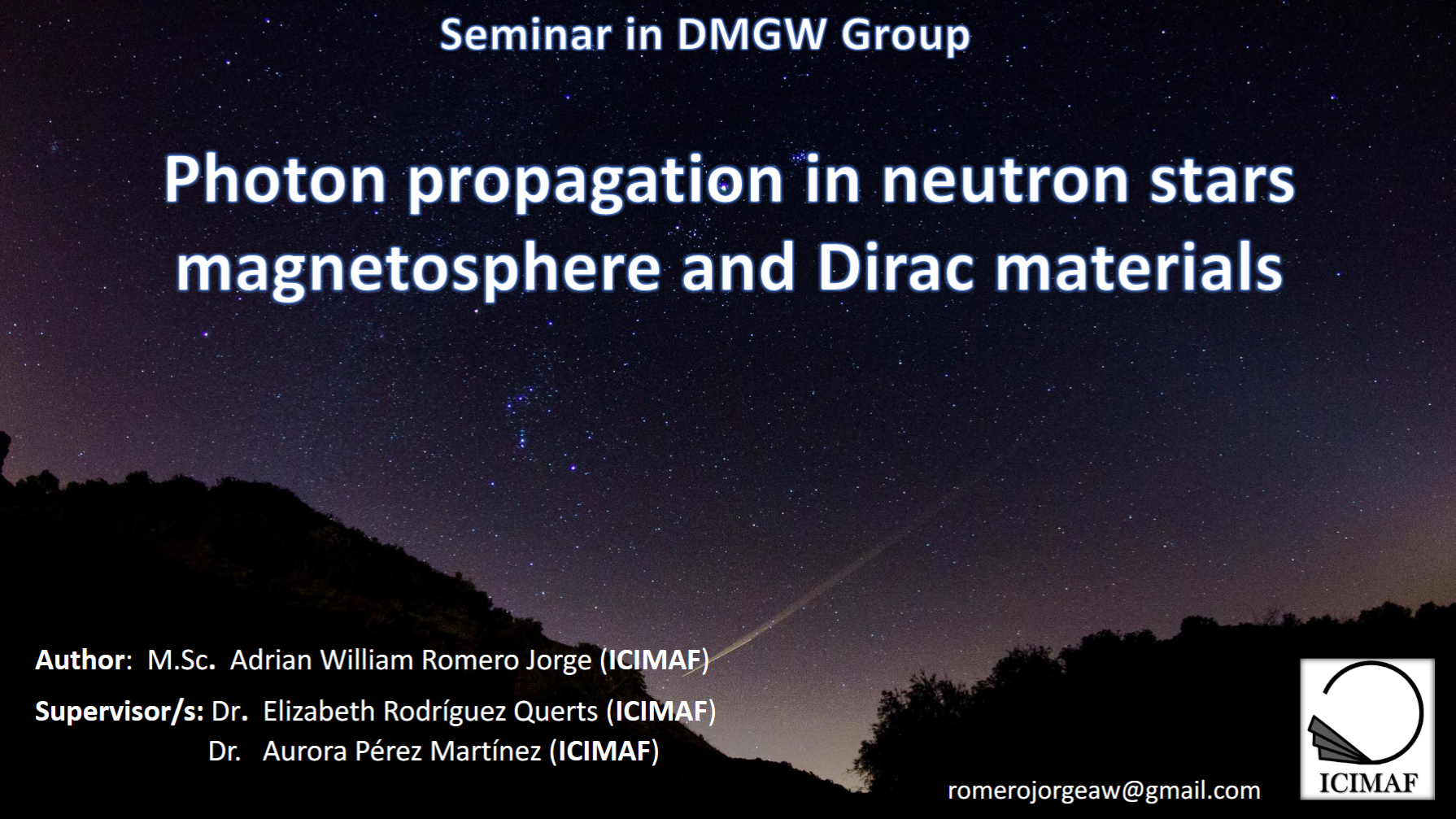 Seminar in DMGW Group

Photon propagation in neutron stars magnetosphere and Dirac materials

Author: M.Sc. Adrian William Romero Jorge (ICIMAF)

Supervisor/s: Dr. Elizabeth Rodríguez Querts (ICIMAF)
Dr. Aurora Pérez Martínez (ICIMAF)

romerojorgeaw@gmail.com

ICIMAF